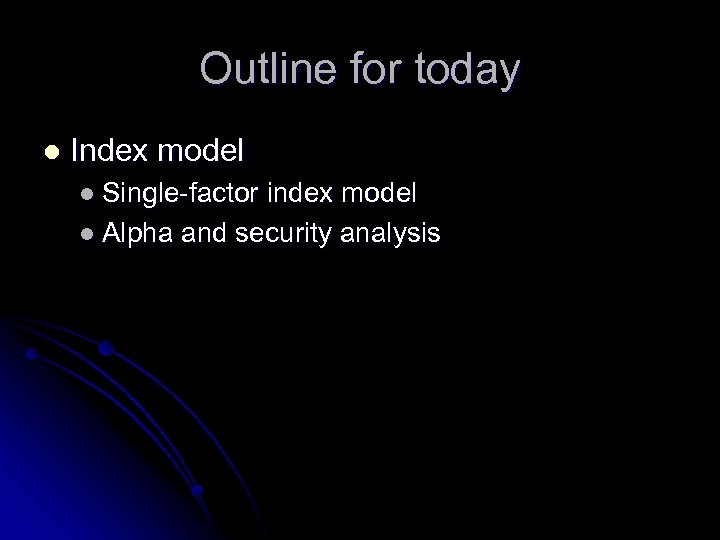 Outline for today

- Index model
  - Single-factor index model
  - Alpha and security analysis